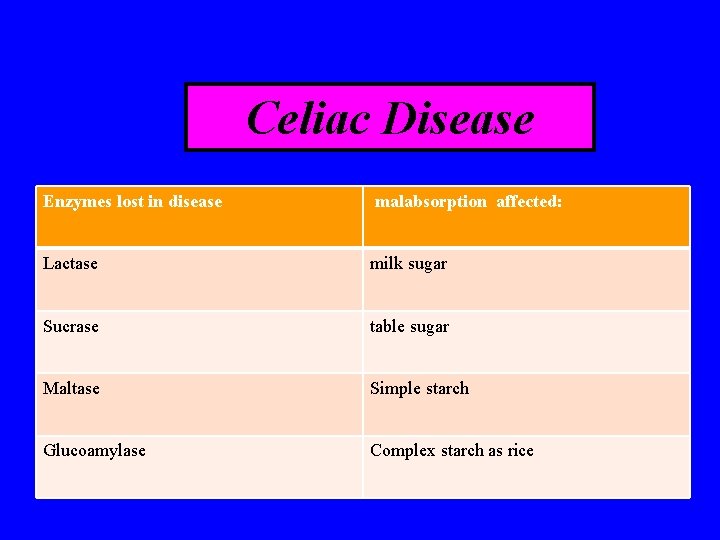 Celiac Disease

| Enzymes lost in disease | malabsorption affected: |
|---|---|
| Lactase | milk sugar |
| Sucrase | table sugar |
| Maltase | Simple starch |
| Glucoamylase | Complex starch as rice |